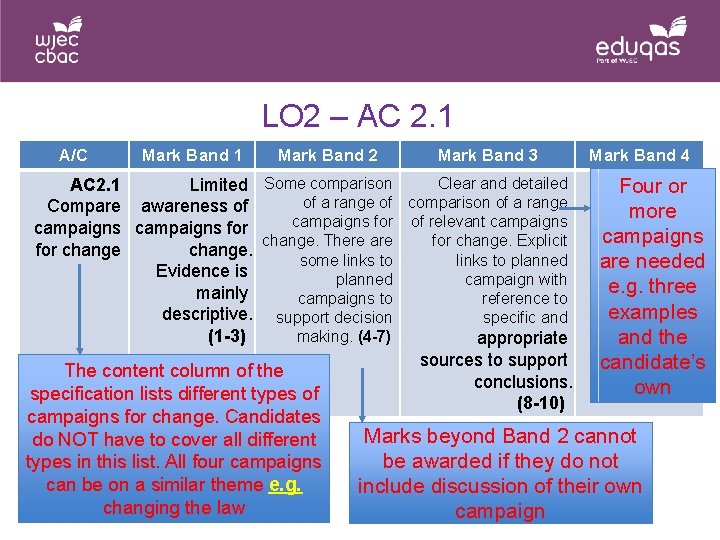 wjec cbac

eduqas
Part of WJEC

LO2 – AC 2.1

| A/C | Mark Band 1 | Mark Band 2 | Mark Band 3 | Mark Band 4 |
|---|---|---|---|---|
| AC2.1 Compare campaigns for change | Limited awareness of campaigns for change. Evidence is mainly descriptive. (1-3) | Some comparison of a range of campaigns for change. There are some links to planned campaigns to support decision making. (4-7) | Clear and detailed comparison of a range of relevant campaigns for change. Explicit links to planned campaign with reference to specific and appropriate sources to support conclusions. (8-10) | |

Four or more campaigns are needed e.g. three examples and the candidate's own

The content column of the specification lists different types of campaigns for change. Candidates do NOT have to cover all different types in this list. All four campaigns can be on a similar theme e.g. changing the law

Marks beyond Band 2 cannot be awarded if they do not include discussion of their own campaign